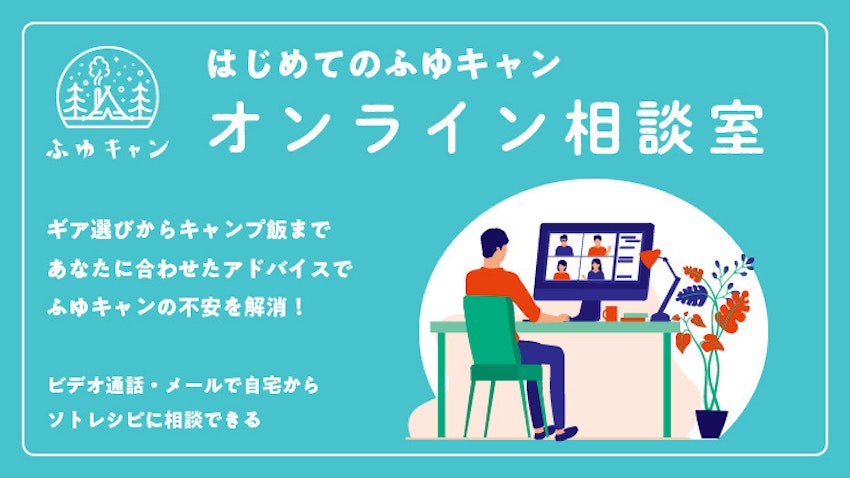 ふゆキャン

はじめてのふゆキャン

オンライン相談室

ギア選びからキャンプ飯まで
あなたに合わせたアドバイスで
ふゆキャンの不安を解消！

ビデオ通話・メールで自宅から
ソトレシピに相談できる